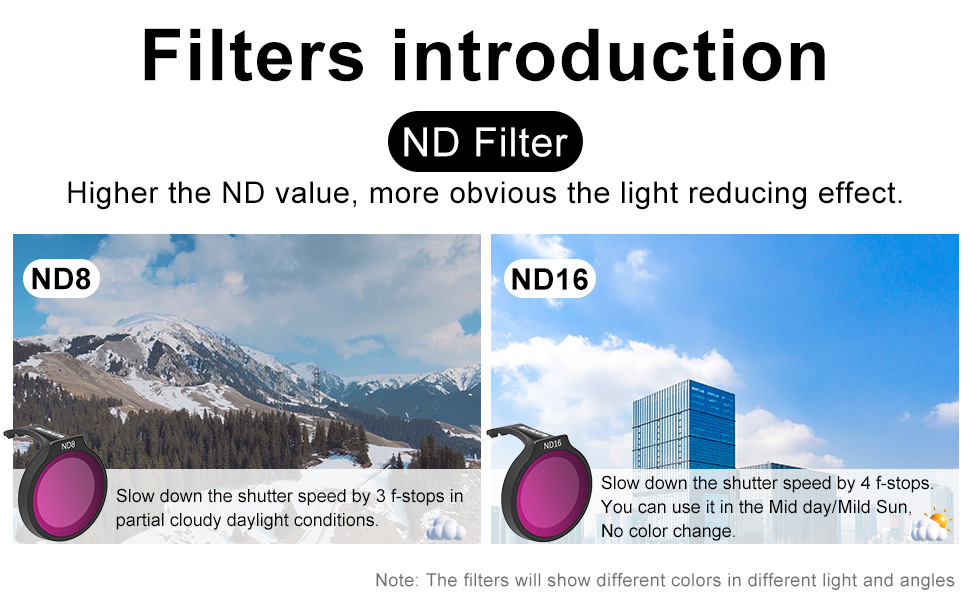 Filters introduction

ND Filter

Higher the ND value, more obvious the light reducing effect.

ND8

ND8

Slow down the shutter speed by 3 f-stops in partial cloudy daylight conditions.

ND16

ND16

Slow down the shutter speed by 4 f-stops. You can use it in the Mid day/Mild Sun, No color change.

Note: The filters will show different colors in different light and angles